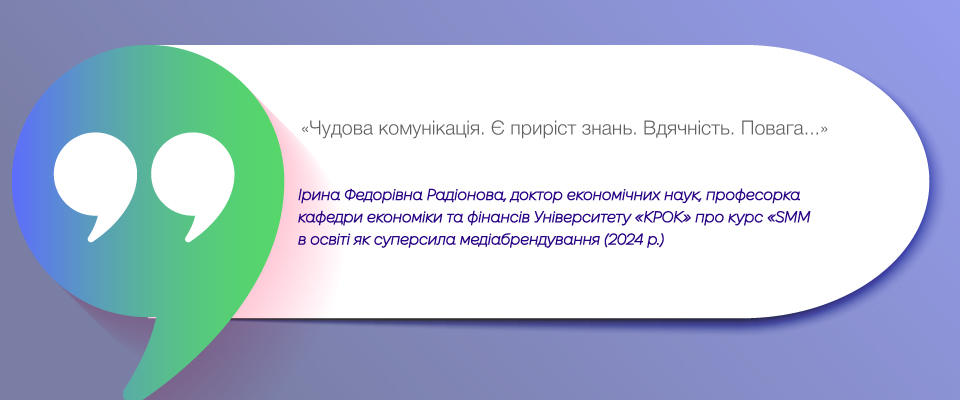 «Чудова комунікація. Є приріст знань. Вдячність. Повага...»

Ірина Федорівна Радіонова, доктор економічних наук, професорка кафедри економіки та фінансів Університету «КРОК» про курс «SMM в освіті як суперсила медіабрендування (2024 р.)